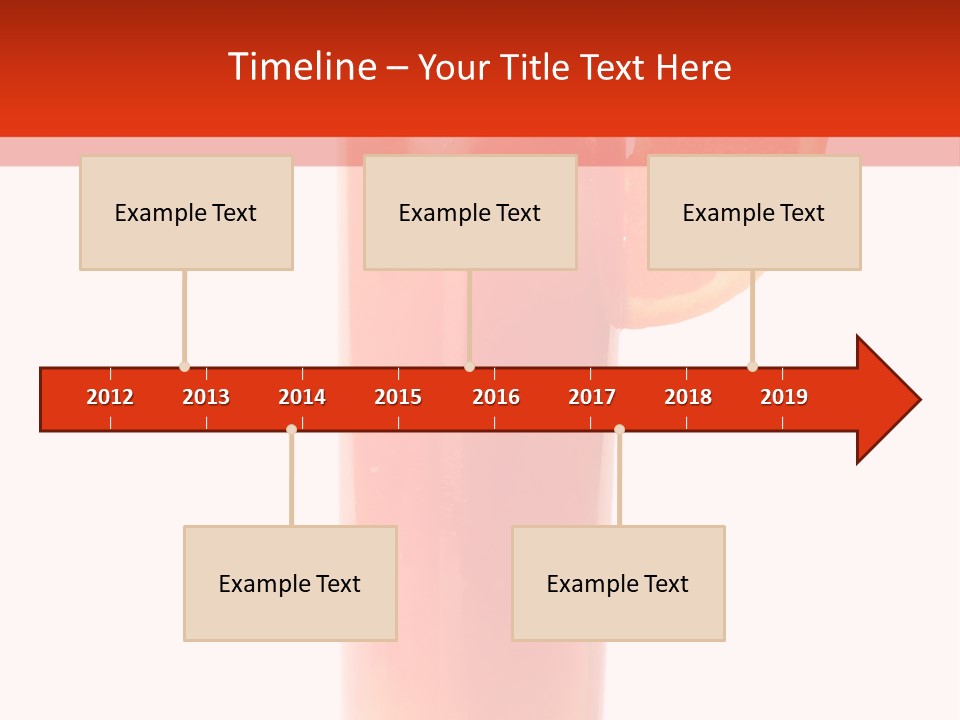 Timeline – Your Title Text Here

Example Text

Example Text

Example Text

2012 2013 2014 2015 2016 2017 2018 2019

Example Text

Example Text